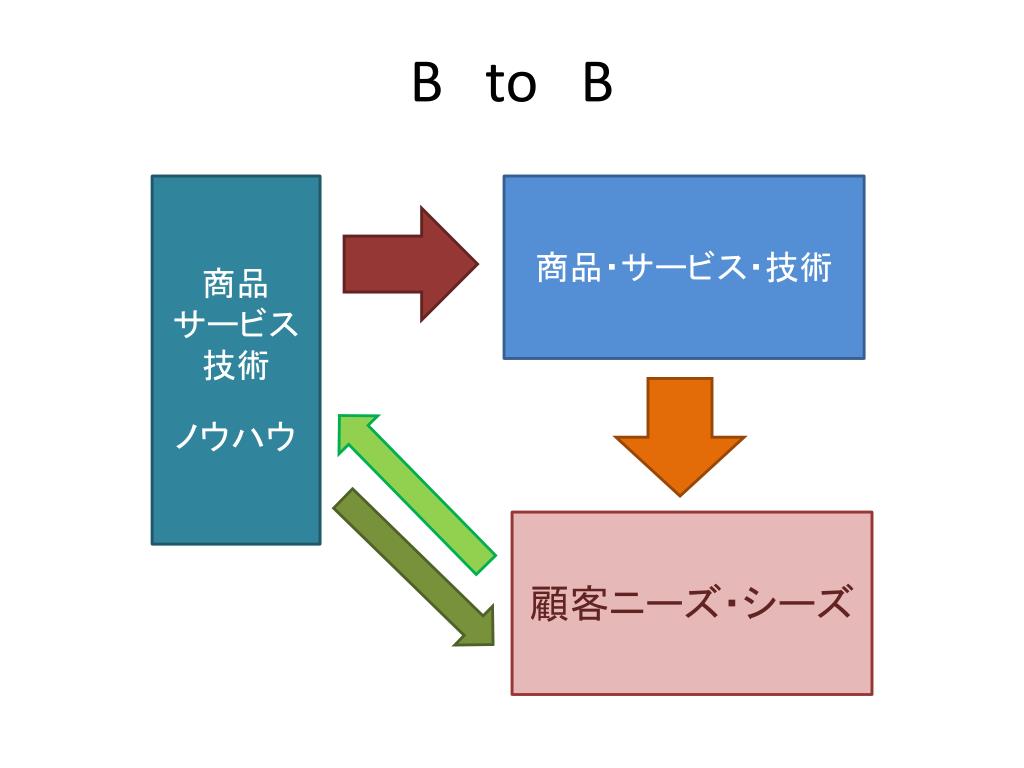 B to B

商品
サービス
技術

ノウハウ

商品・サービス・技術

顧客ニーズ・シーズ